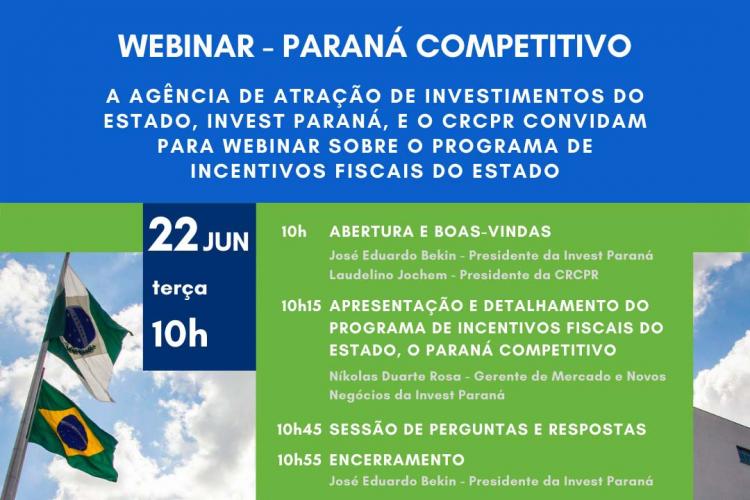 WEBINAR - PARANÁ COMPETITIVO

A AGÊNCIA DE ATRAÇÃO DE INVESTIMENTOS DO ESTADO, INVEST PARANÁ, E O CRCPR CONVIDAM PARA WEBINAR SOBRE O PROGRAMA DE INCENTIVOS FISCAIS DO ESTADO

22 JUN
terça
10h

10h ABERTURA E BOAS-VINDAS
José Eduardo Bekin - Presidente da Invest Paraná
Laudelino Jochem - Presidente da CRCPR

10h15 APRESENTAÇÃO E DETALHAMENTO DO PROGRAMA DE INCENTIVOS FISCAIS DO ESTADO, O PARANÁ COMPETITIVO
Níkolas Duarte Rosa - Gerente de Mercado e Novos Negócios da Invest Paraná

10h45 SESSÃO DE PERGUNTAS E RESPOSTAS

10h55 ENCERRAMENTO
José Eduardo Bekin - Presidente da Invest Paraná